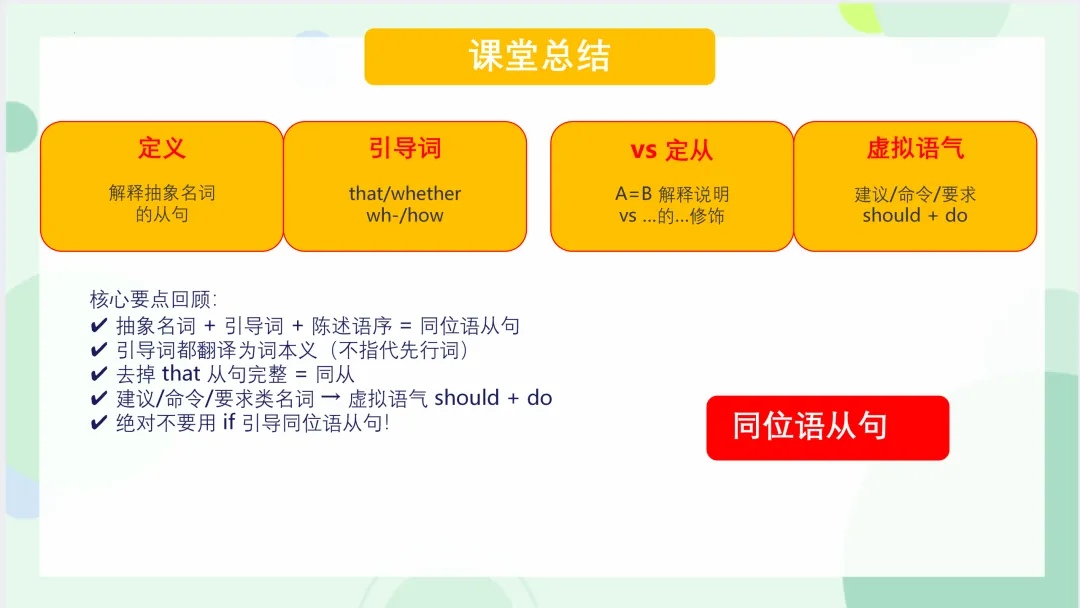 课堂总结

定义
解释抽象名词的从句

引导词
that/whether
wh-/how

vs 定从
A=B 解释说明
vs ...的...修饰

虚拟语气
建议/命令/要求
should + do

核心要点回顾:
✔ 抽象名词 + 引导词 + 陈述语序 = 同位语从句
✔ 引导词都翻译为词本义（不指代先行词）
✔ 去掉 that 从句完整 = 同从
✔ 建议/命令/要求类名词 → 虚拟语气 should + do
✔ 绝对不要用 if 引导同位语从句!

同位语从句